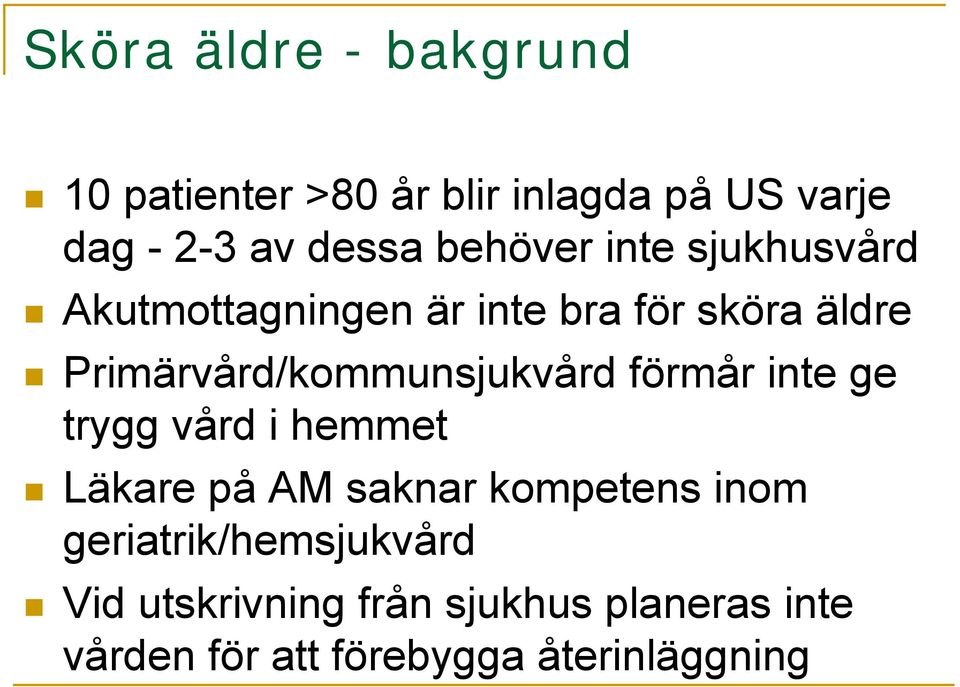 Sköra äldre - bakgrund

- 10 patienter >80 år blir inlagda på US varje dag - 2-3 av dessa behöver inte sjukhusvård
- Akutmottagningen är inte bra för sköra äldre
- Primärvård/kommunsjukvård förmår inte ge trygg vård i hemmet
- Läkare på AM saknar kompetens inom geriatrik/hemsjukvård
- Vid utskrivning från sjukhus planeras inte vården för att förebygga återinläggning